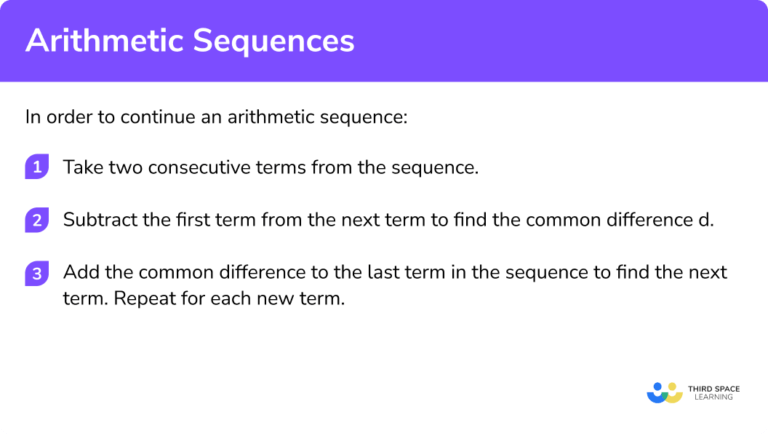 Arithmetic Sequences

In order to continue an arithmetic sequence:

1 Take two consecutive terms from the sequence.

2 Subtract the first term from the next term to find the common difference d.

3 Add the common difference to the last term in the sequence to find the next term. Repeat for each new term.

THIRD SPACE LEARNING